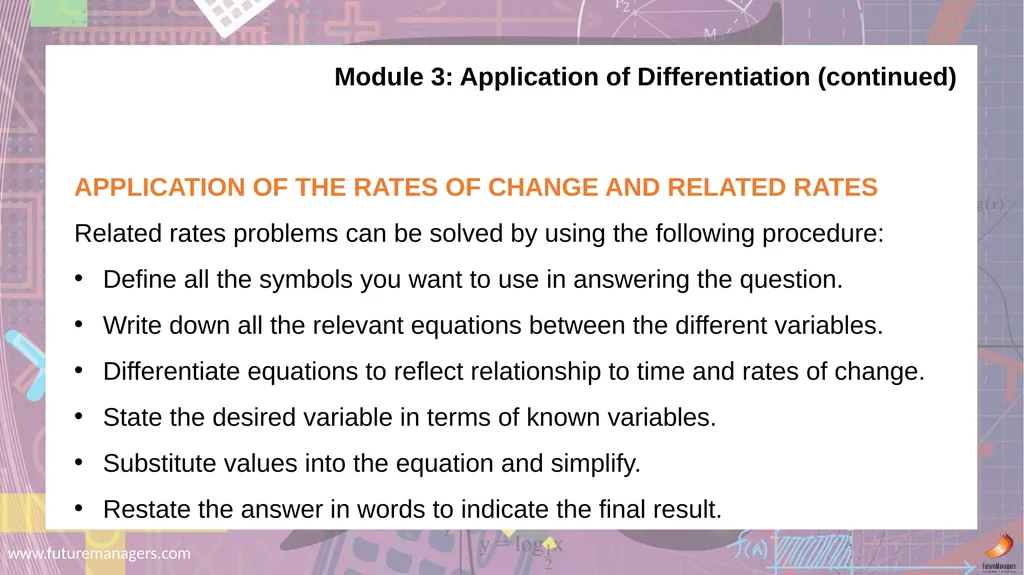 Module 3: Application of Differentiation (continued)

APPLICATION OF THE RATES OF CHANGE AND RELATED RATES

Related rates problems can be solved by using the following procedure:

• Define all the symbols you want to use in answering the question.

• Write down all the relevant equations between the different variables.

• Differentiate equations to reflect relationship to time and rates of change.

• State the desired variable in terms of known variables.

• Substitute values into the equation and simplify.

• Restate the answer in words to indicate the final result.

www.futuremanagers.com

FutureManagers